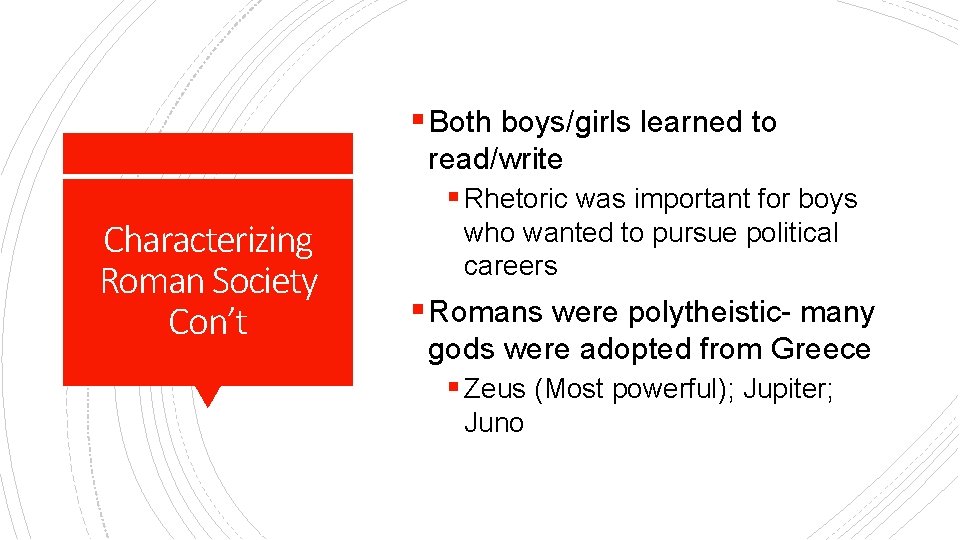 Characterizing Roman Society Con't

▪ Both boys/girls learned to read/write

▪ Rhetoric was important for boys who wanted to pursue political careers

▪ Romans were polytheistic- many gods were adopted from Greece

▪ Zeus (Most powerful); Jupiter; Juno